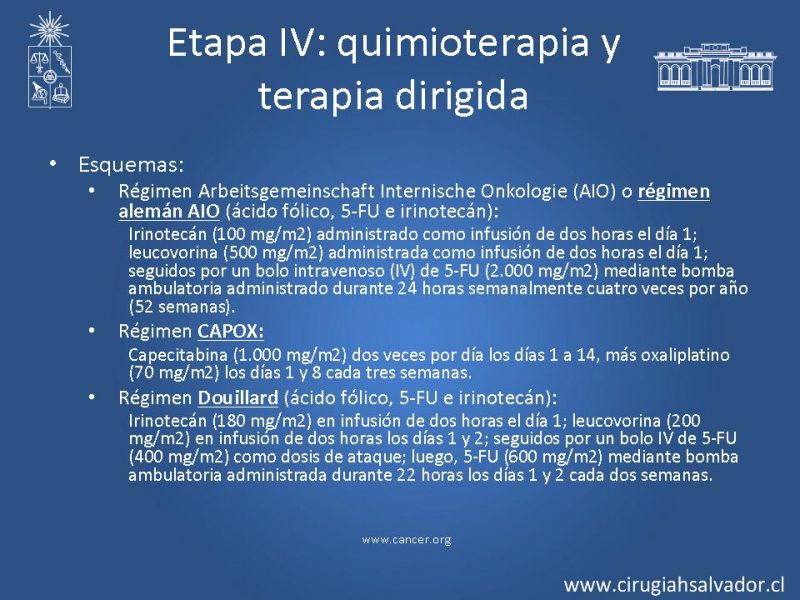 Etapa IV: quimioterapia y terapia dirigida

• Esquemas:
  • Régimen Arbeitsgemeinschaft Internische Onkologie (AIO) o régimen alemán AIO (ácido fólico, 5-FU e irinotecán):
    Irinotecán (100 mg/m2) administrado como infusión de dos horas el día 1; leucovorina (500 mg/m2) administrada como infusión de dos horas el día 1; seguidos por un bolo intravenoso (IV) de 5-FU (2.000 mg/m2) mediante bomba ambulatoria administrado durante 24 horas semanalmente cuatro veces por año (52 semanas).
  • Régimen CAPOX:
    Capecitabina (1.000 mg/m2) dos veces por día los días 1 a 14, más oxaliplatino (70 mg/m2) los días 1 y 8 cada tres semanas.
  • Régimen Douillard (ácido fólico, 5-FU e irinotecán):
    Irinotecán (180 mg/m2) en infusión de dos horas el día 1; leucovorina (200 mg/m2) en infusión de dos horas los días 1 y 2; seguidos por un bolo IV de 5-FU (400 mg/m2) como dosis de ataque; luego, 5-FU (600 mg/m2) mediante bomba ambulatoria administrada durante 22 horas los días 1 y 2 cada dos semanas.

www.cancer.org

www.cirugiahsalvador.cl